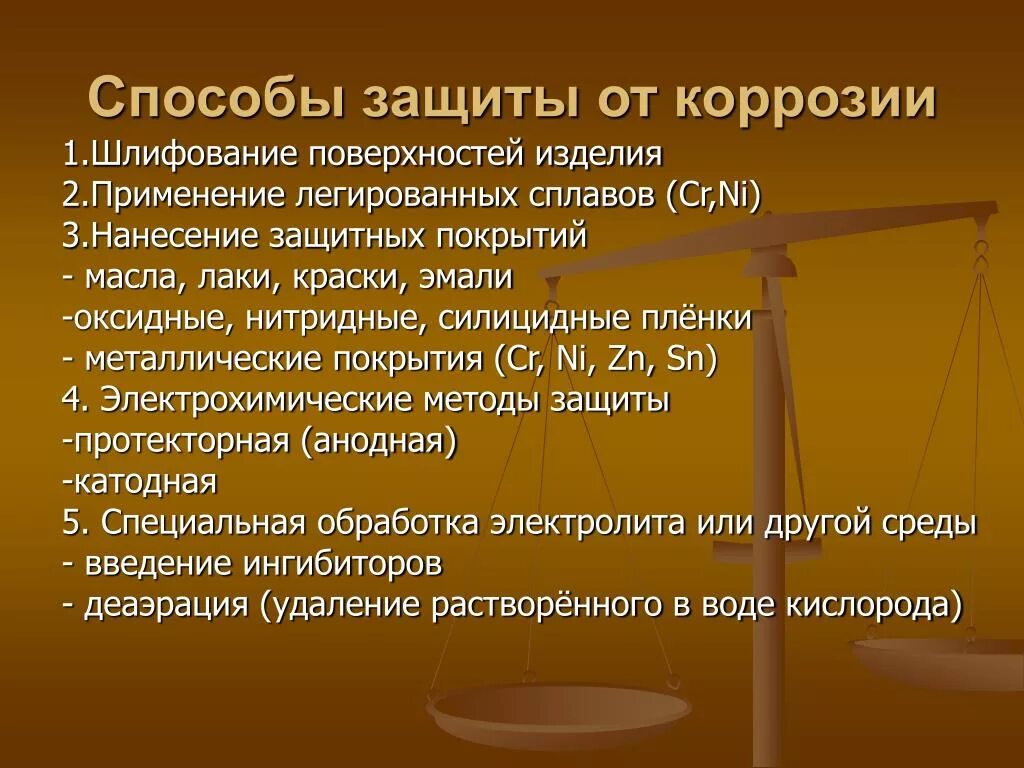 Способы защиты от коррозии

1.Шлифование поверхностей изделия
2.Применение легированных сплавов (Cr,Ni)
3.Нанесение защитных покрытий
- масла, лаки, краски, эмали
-оксидные, нитридные, силицидные плёнки
- металлические покрытия (Cr, Ni, Zn, Sn)
4. Электрохимические методы защиты
-протекторная (анодная)
-катодная
5. Специальная обработка электролита или другой среды
- введение ингибиторов
- деаэрация (удаление растворённого в воде кислорода)